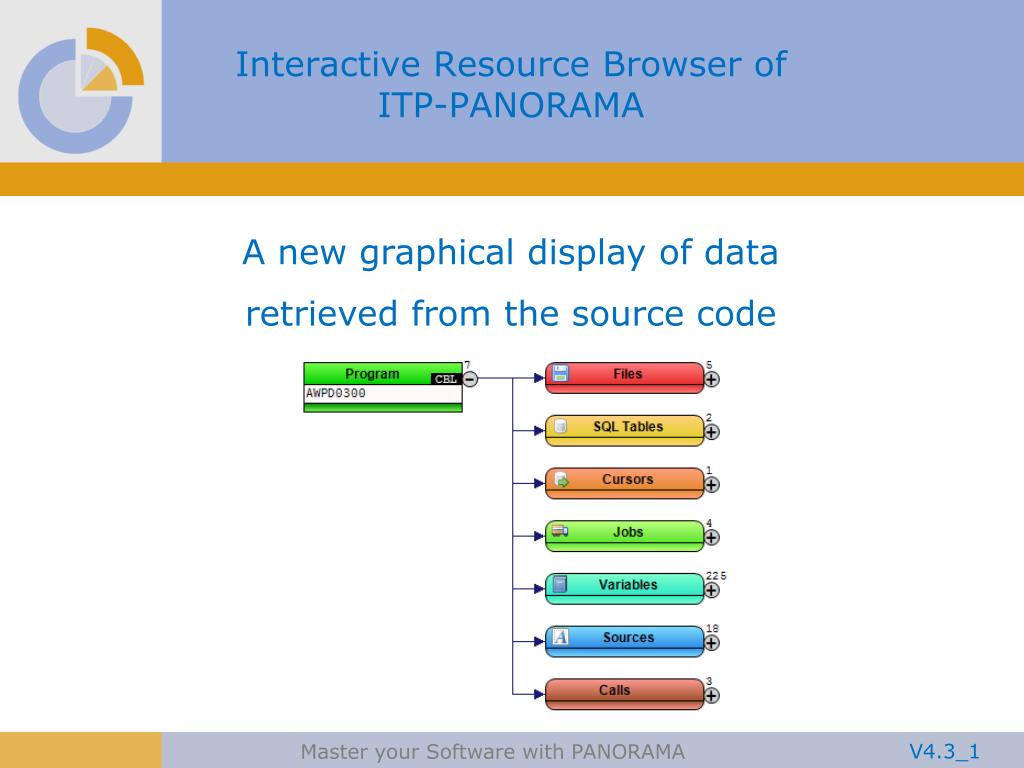 Interactive Resource Browser of ITP-PANORAMA

A new graphical display of data retrieved from the source code

Program
CBL
AWPD0300
7

Files
5

SQL Tables
2

Cursors
1

Jobs
4

Variables
225

Sources
18

Calls
3

Master your Software with PANORAMA

V4.3_1